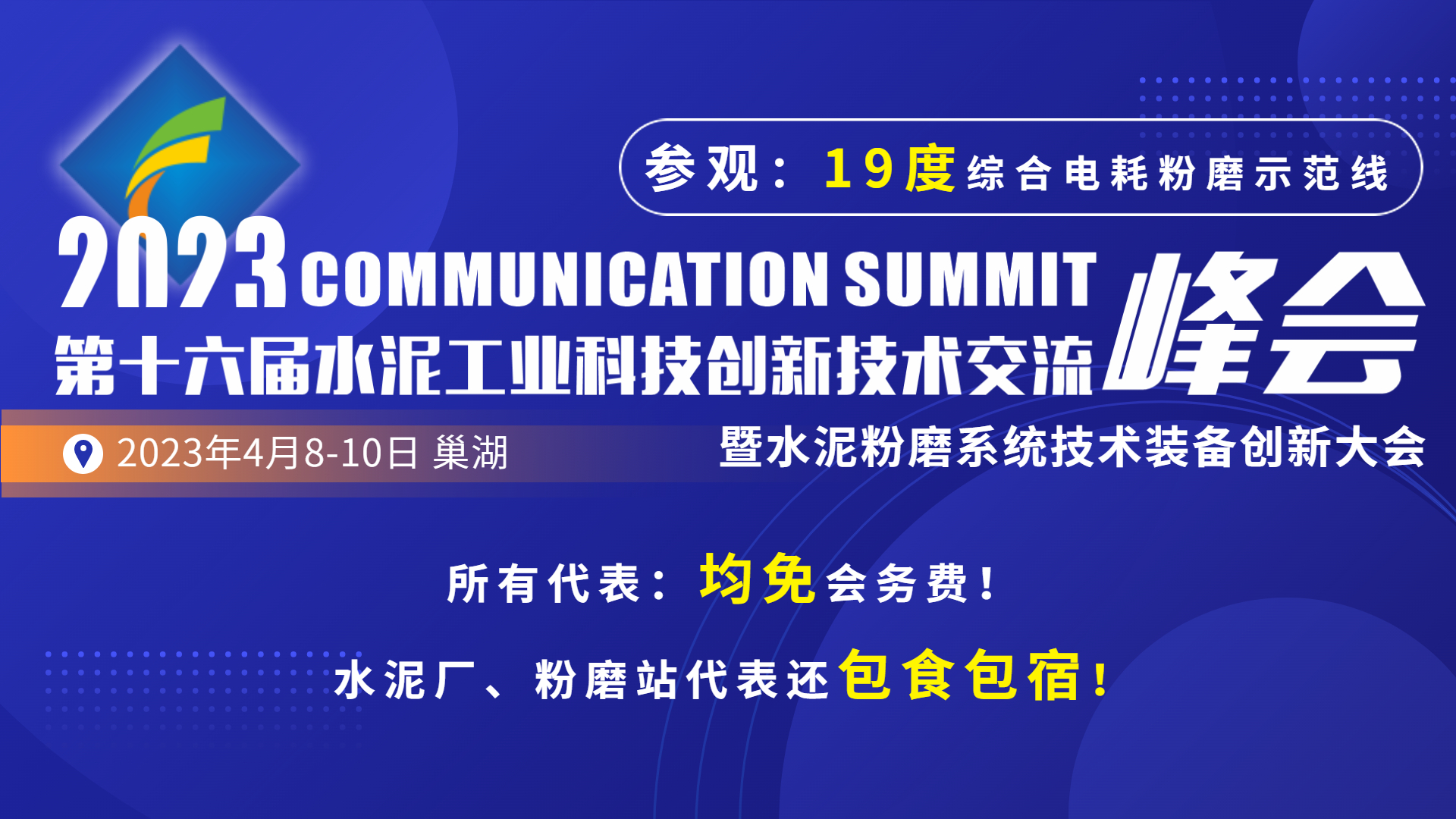 参观：19度综合电耗粉磨示范线

2023 COMMUNICATION SUMMIT

第十六届水泥工业科技创新技术交流峰会

2023年4月8-10日 巢湖

暨水泥粉磨系统技术装备创新大会

所有代表：均免会务费！

水泥厂、粉磨站代表还包食包宿！